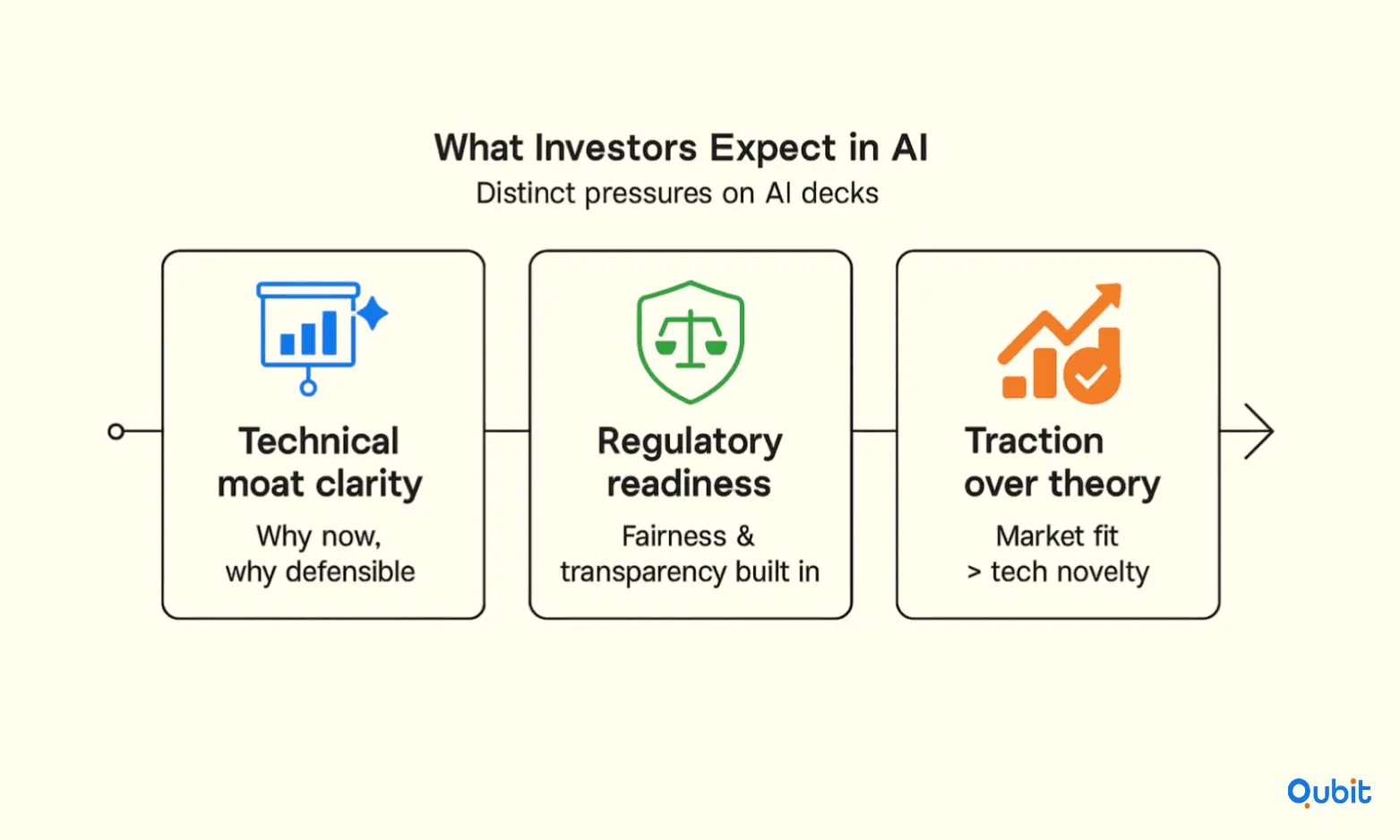 What Investors Expect in AI
Distinct pressures on AI decks

Technical moat clarity
Why now, why defensible

Regulatory readiness
Fairness & transparency built in

Traction over theory
Market fit > tech novelty

Qubit